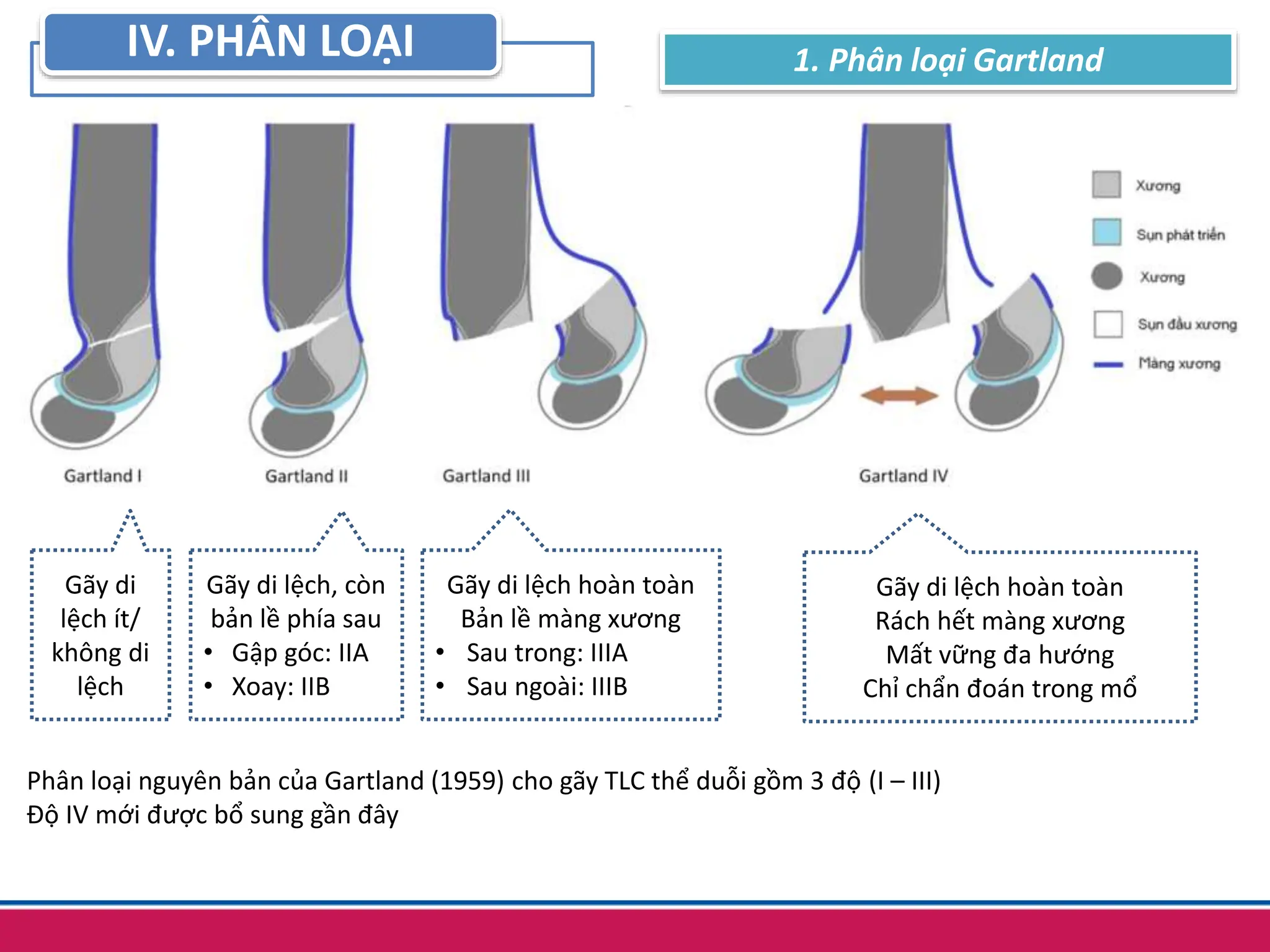 IV. PHÂN LOẠI

1. Phân loại Gartland

Xương
Sụn phát triển
Xương
Sụn đầu xương
Màng xương

Gartland I

Gartland II

Gartland III

Gartland IV

Gãy di lệch ít/ không di lệch

Gãy di lệch, còn bản lề phía sau
• Gập góc: IIA
• Xoay: IIB

Gãy di lệch hoàn toàn
Bản lề màng xương
• Sau trong: IIIA
• Sau ngoài: IIIB

Gãy di lệch hoàn toàn
Rách hết màng xương
Mất vững đa hướng
Chỉ chẩn đoán trong mổ

Phân loại nguyên bản của Gartland (1959) cho gãy TLC thể duỗi gồm 3 độ (I – III)
Độ IV mới được bổ sung gần đây